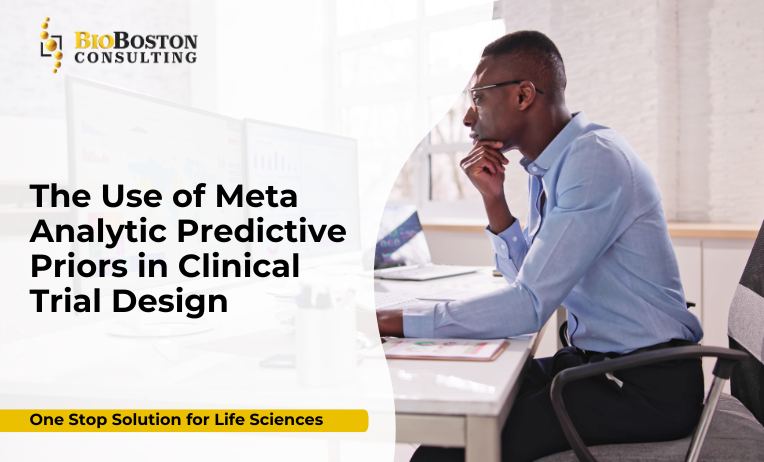 BIOBOSTON CONSULTING

The Use of Meta Analytic Predictive Priors in Clinical Trial Design

One Stop Solution for Life Sciences